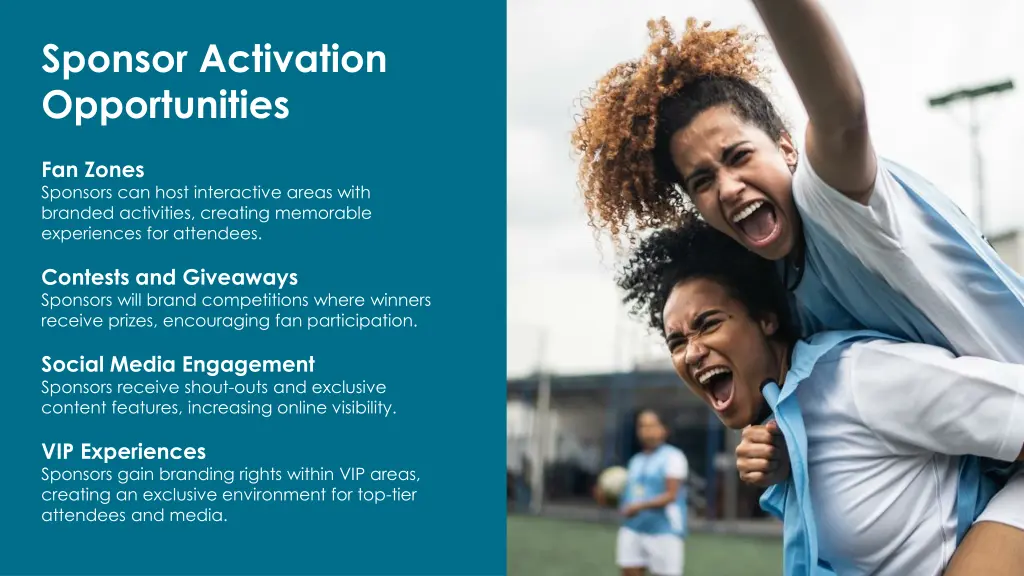 Sponsor Activation Opportunities

Fan Zones
Sponsors can host interactive areas with branded activities, creating memorable experiences for attendees.

Contests and Giveaways
Sponsors will brand competitions where winners receive prizes, encouraging fan participation.

Social Media Engagement
Sponsors receive shout-outs and exclusive content features, increasing online visibility.

VIP Experiences
Sponsors gain branding rights within VIP areas, creating an exclusive environment for top-tier attendees and media.